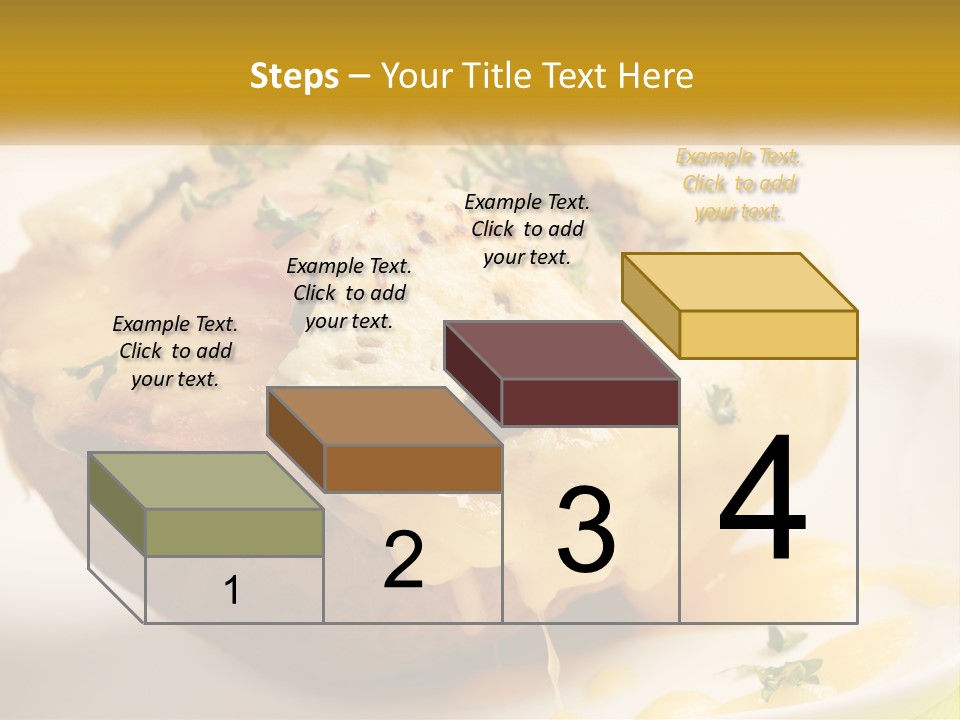 Steps – Your Title Text Here

Example Text. Click to add your text.

Example Text. Click to add your text.

Example Text. Click to add your text.

Example Text. Click to add your text.

1

2

3

4